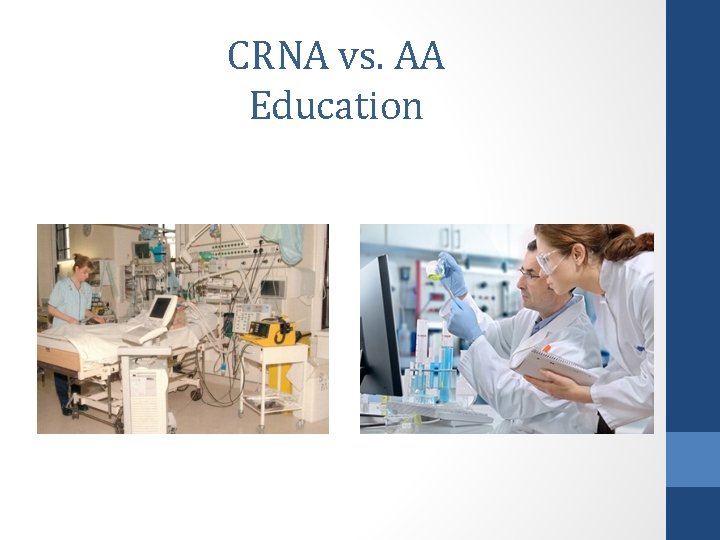 CRNA vs. AA
Education